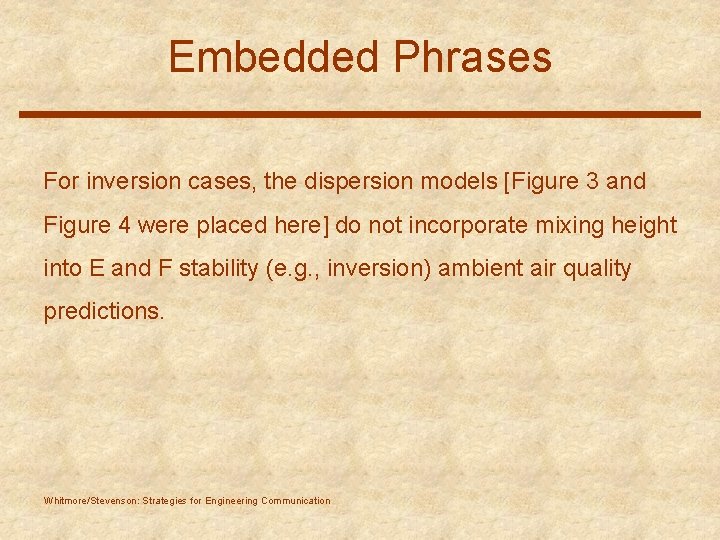 Embedded Phrases

For inversion cases, the dispersion models [Figure 3 and Figure 4 were placed here] do not incorporate mixing height into E and F stability (e.g., inversion) ambient air quality predictions.

Whitmore/Stevenson: Strategies for Engineering Communication